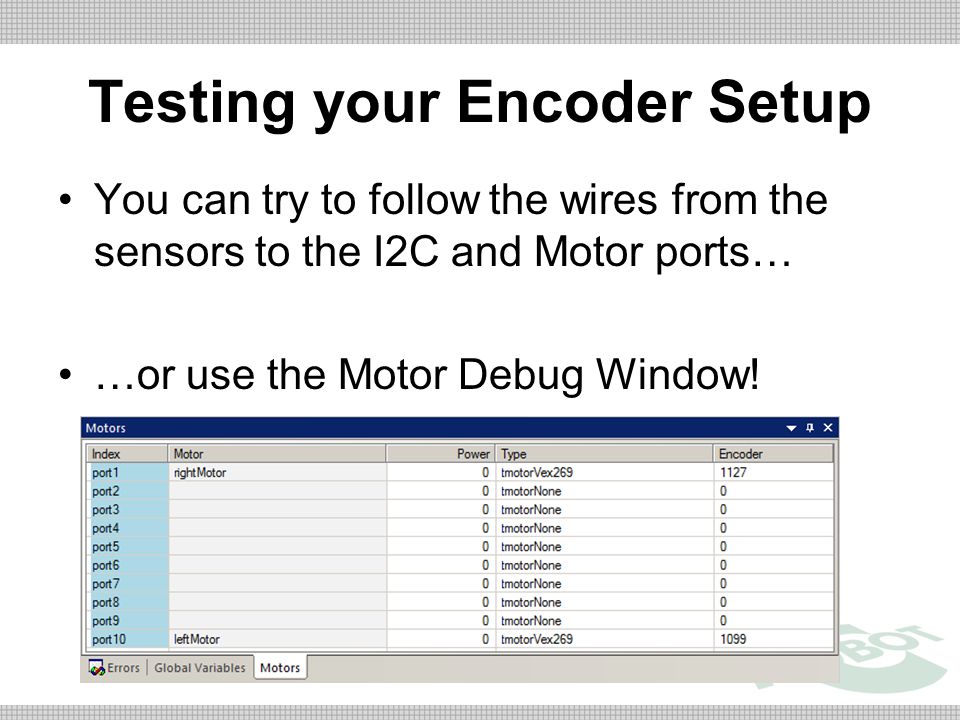 Testing your Encoder Setup

• You can try to follow the wires from the sensors to the I2C and Motor ports…

• …or use the Motor Debug Window!

Motors

| Index | Motor | Power | Type | Encoder |
|---|---|---|---|---|
| port1 | rightMotor | 0 | tmotorVex269 | 1127 |
| port2 | | 0 | tmotorNone | 0 |
| port3 | | 0 | tmotorNone | 0 |
| port4 | | 0 | tmotorNone | 0 |
| port5 | | 0 | tmotorNone | 0 |
| port6 | | 0 | tmotorNone | 0 |
| port7 | | 0 | tmotorNone | 0 |
| port8 | | 0 | tmotorNone | 0 |
| port9 | | 0 | tmotorNone | 0 |
| port10 | leftMotor | 0 | tmotorVex269 | 1099 |

Errors | Global Variables | Motors

BOT